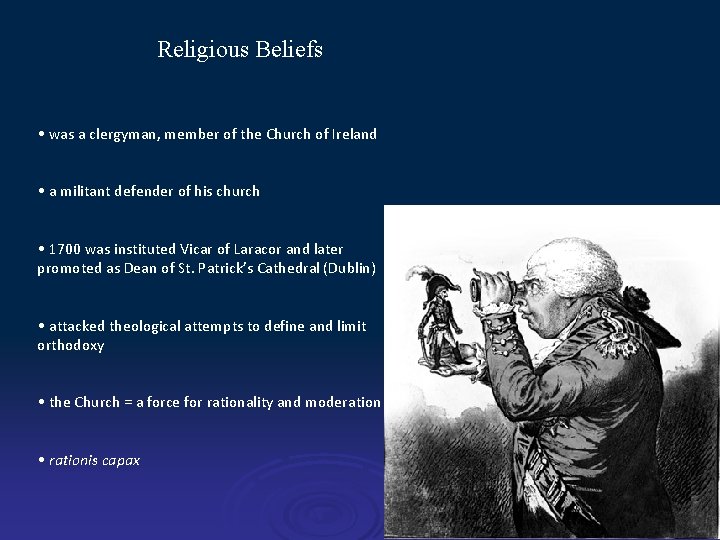 Religious Beliefs

• was a clergyman, member of the Church of Ireland

• a militant defender of his church

• 1700 was instituted Vicar of Laracor and later promoted as Dean of St. Patrick's Cathedral (Dublin)

• attacked theological attempts to define and limit orthodoxy

• the Church = a force for rationality and moderation

• rationis capax